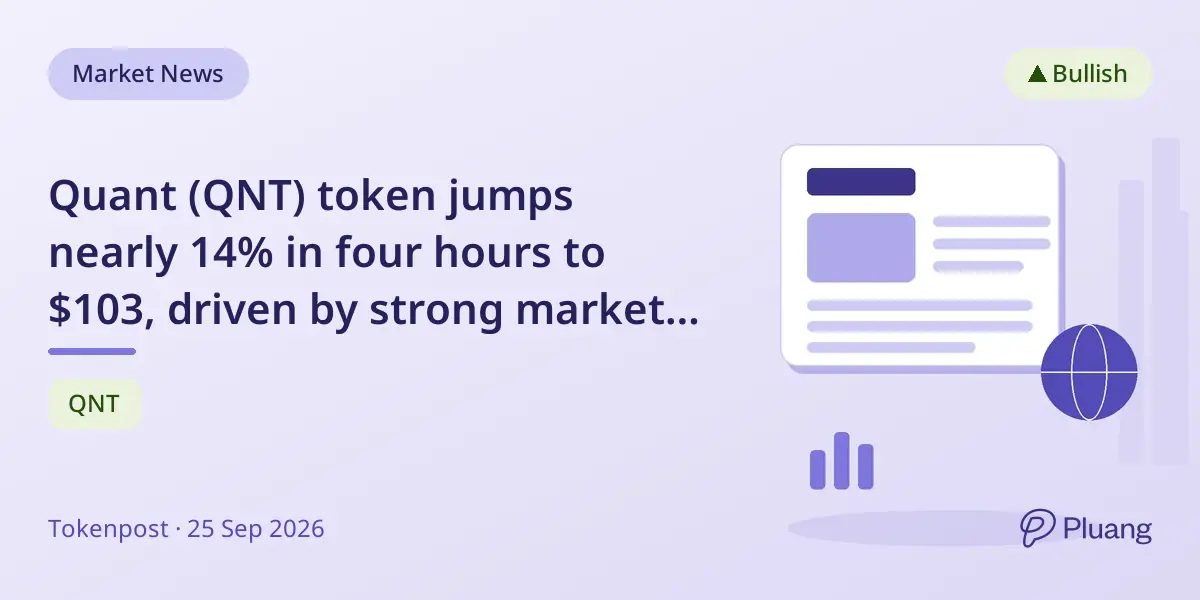 Market News

▲ Bullish

Quant (QNT) token jumps nearly 14% in four hours to $103, driven by strong market...

QNT

Tokenpost · 25 Sep 2026

Pluang